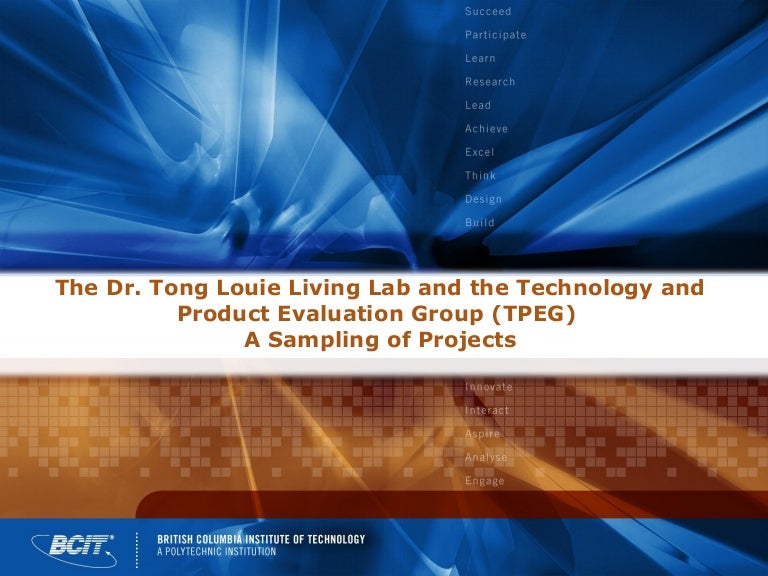 Succeed
Participate
Learn
Research
Lead
Achieve
Excel
Think
Design
Build

The Dr. Tong Louie Living Lab and the Technology and Product Evaluation Group (TPEG)
A Sampling of Projects

Innovate
Interact
Aspire
Analyse
Engage

BCIT

BRITISH COLUMBIA INSTITUTE OF TECHNOLOGY
A POLYTECHNIC INSTITUTION